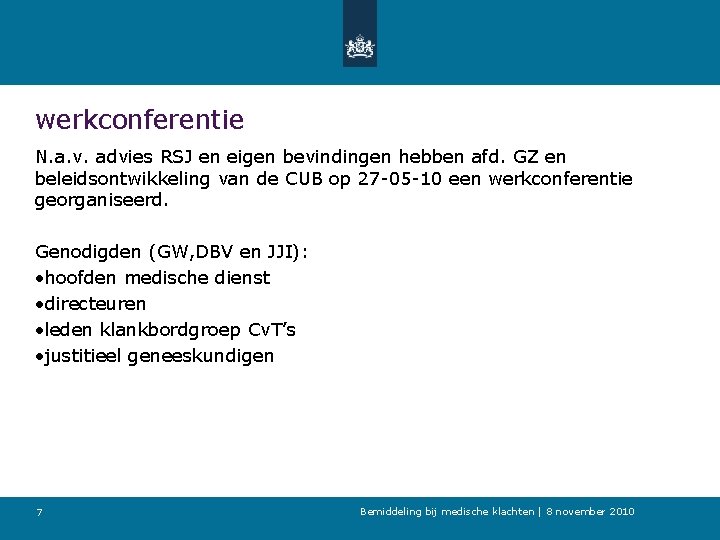 werkconferentie

N.a.v. advies RSJ en eigen bevindingen hebben afd. GZ en beleidsontwikkeling van de CUB op 27-05-10 een werkconferentie georganiseerd.

Genodigden (GW,DBV en JJI):
•hoofden medische dienst
•directeuren
•leden klankbordgroep CvT's
•justitieel geneeskundigen

7

Bemiddeling bij medische klachten | 8 november 2010